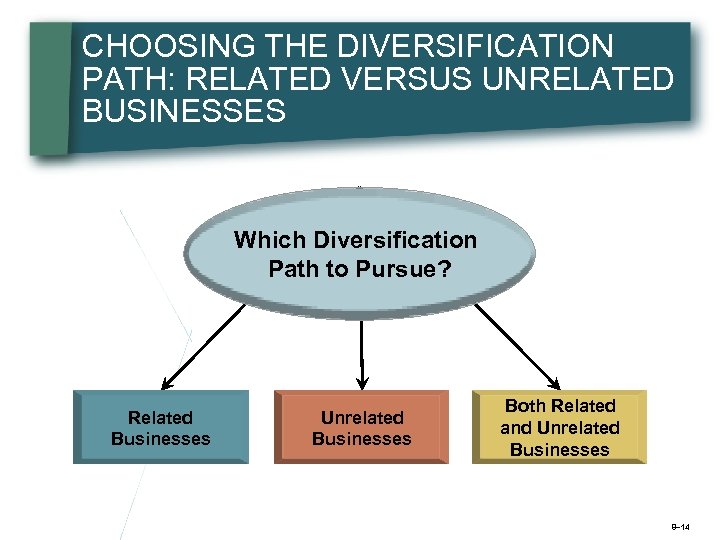 CHOOSING THE DIVERSIFICATION PATH: RELATED VERSUS UNRELATED BUSINESSES

Which Diversification Path to Pursue?

Related Businesses

Unrelated Businesses

Both Related and Unrelated Businesses

8–14